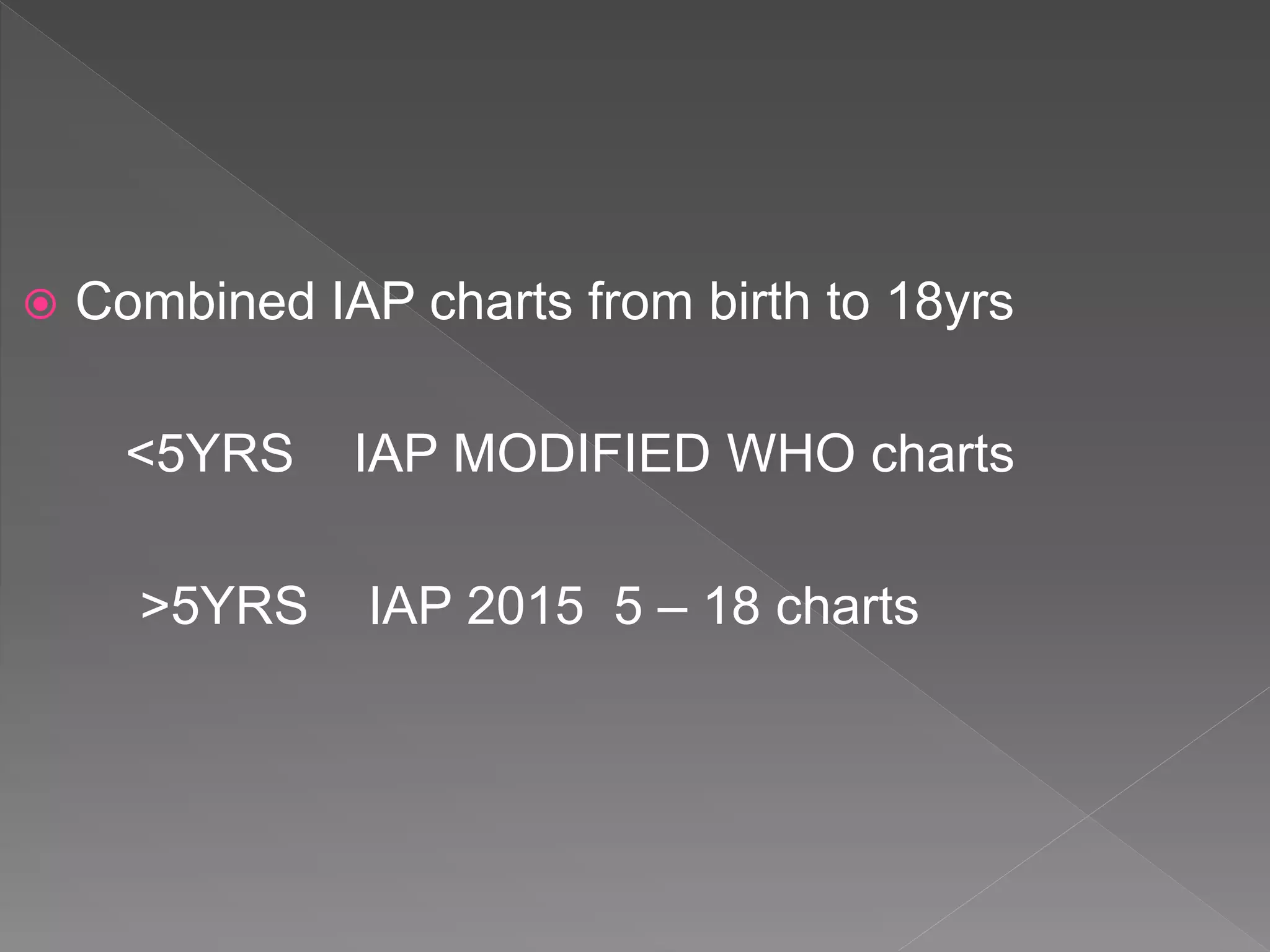 Combined IAP charts from birth to 18yrs

<5YRS IAP MODIFIED WHO charts

>5YRS IAP 2015 5 – 18 charts